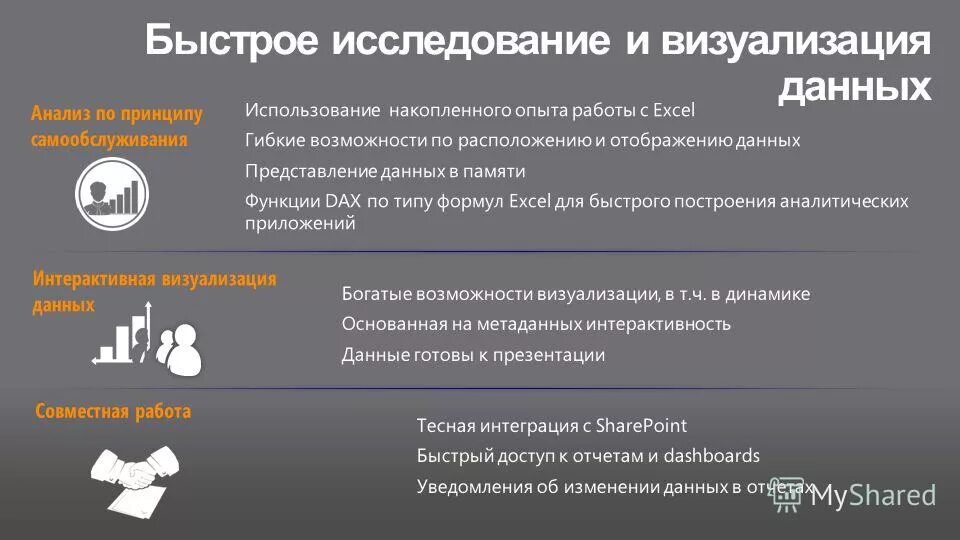 Быстрое исследование и визуализация данных

Анализ по принципу самообслуживания

Использование накопленного опыта работы с Excel

Гибкие возможности по расположению и отображению данных

Представление данных в памяти

Функции DAX по типу формул Excel для быстрого построения аналитических приложений

Интерактивная визуализация данных

Богатые возможности визуализации, в т.ч. в динамике

Основанная на метаданных интерактивность

Данные готовы к презентации

Совместная работа

Тесная интеграция с SharePoint

Быстрый доступ к отчетам и dashboards

Уведомления об изменении данных в отчетах

MyShared